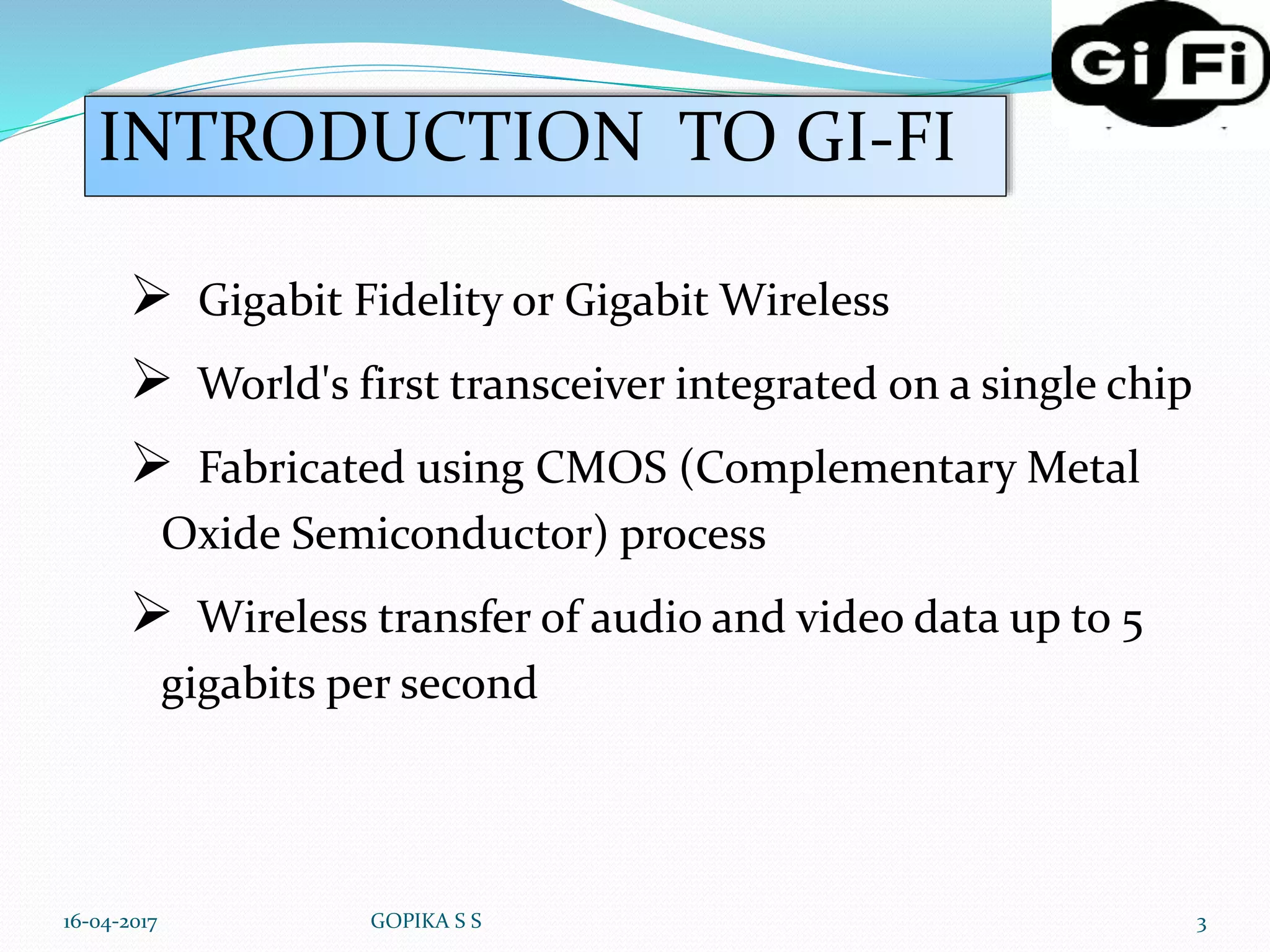 Gi Fi

INTRODUCTION TO GI-FI

➢ Gigabit Fidelity or Gigabit Wireless

➢ World's first transceiver integrated on a single chip

➢ Fabricated using CMOS (Complementary Metal Oxide Semiconductor) process

➢ Wireless transfer of audio and video data up to 5 gigabits per second

16-04-2017

GOPIKA S S

3